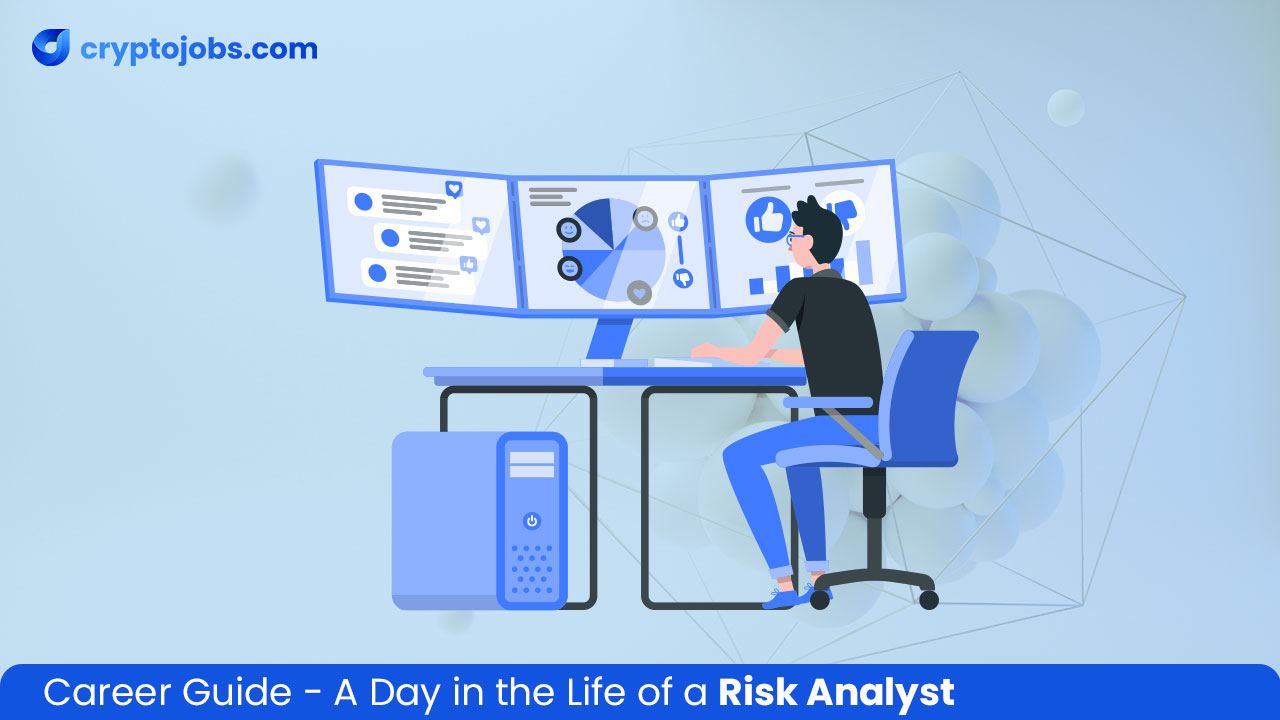 cryptojobs.com

Career Guide - A Day in the Life of a Risk Analyst